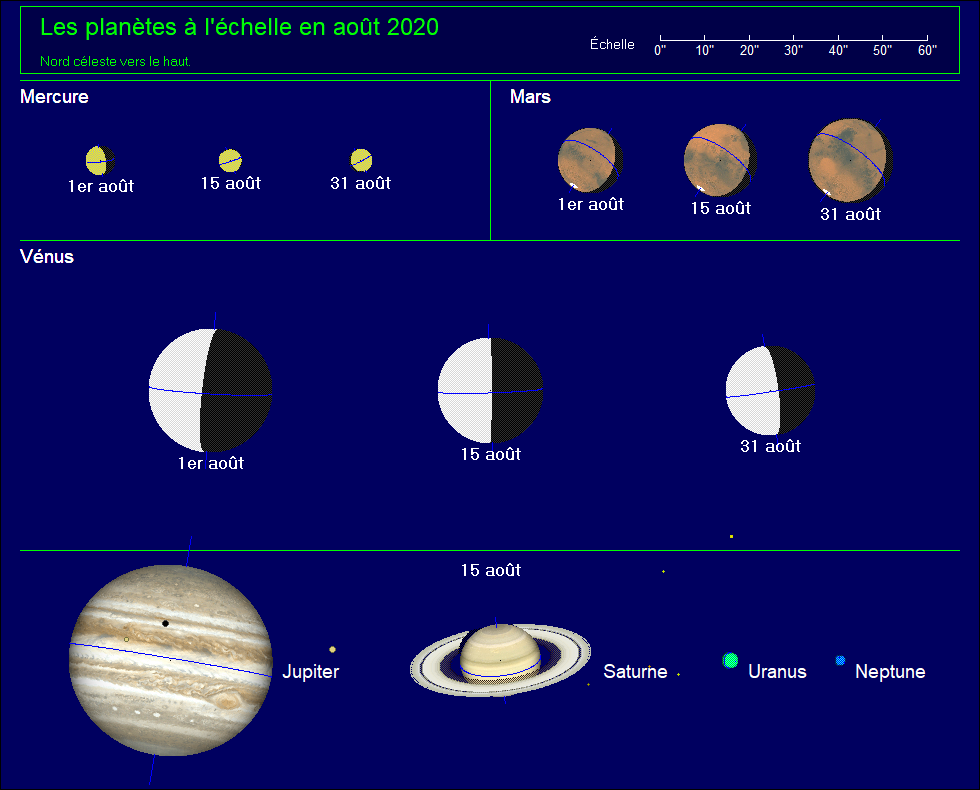 Les planètes à l'échelle en août 2020

Nord céleste vers le haut.

Échelle
0" 10" 20" 30" 40" 50" 60"

Mercure

1er août 15 août 31 août

Mars

1er août 15 août 31 août

Vénus

1er août 15 août 31 août

15 août

Jupiter Saturne Uranus Neptune